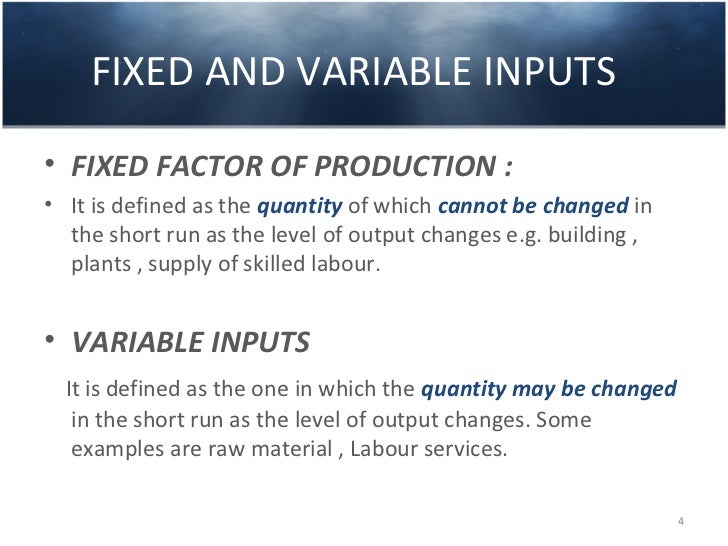 FIXED AND VARIABLE INPUTS

• FIXED FACTOR OF PRODUCTION :

• It is defined as the quantity of which cannot be changed in the short run as the level of output changes e.g. building , plants , supply of skilled labour.

• VARIABLE INPUTS

It is defined as the one in which the quantity may be changed in the short run as the level of output changes. Some examples are raw material , Labour services.

4